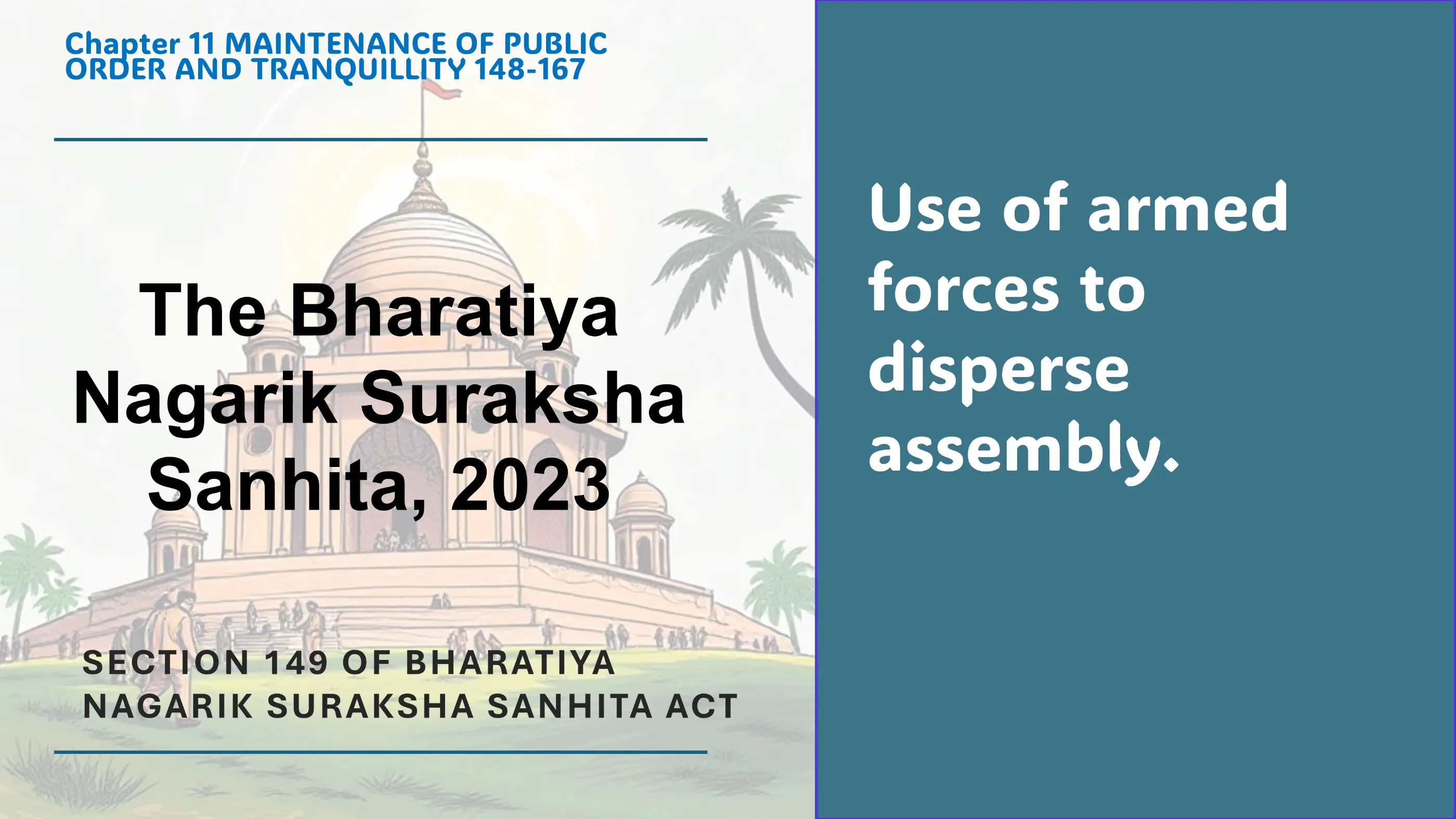 Chapter 11 MAINTENANCE OF PUBLIC ORDER AND TRANQUILLITY 148-167

The Bharatiya Nagarik Suraksha Sanhita, 2023

SECTION 149 OF BHARATIYA NAGARIK SURAKSHA SANHITA ACT

Use of armed forces to disperse assembly.